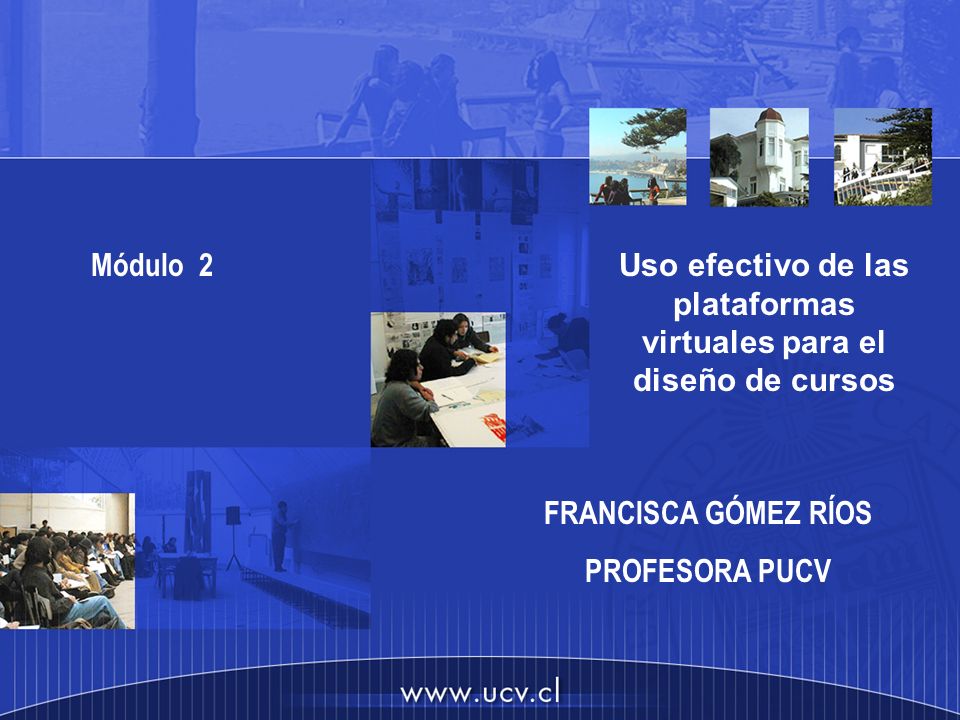 Módulo 2

Uso efectivo de las plataformas virtuales para el diseño de cursos

FRANCISCA GÓMEZ RÍOS

PROFESORA PUCV

www.ucv.cl